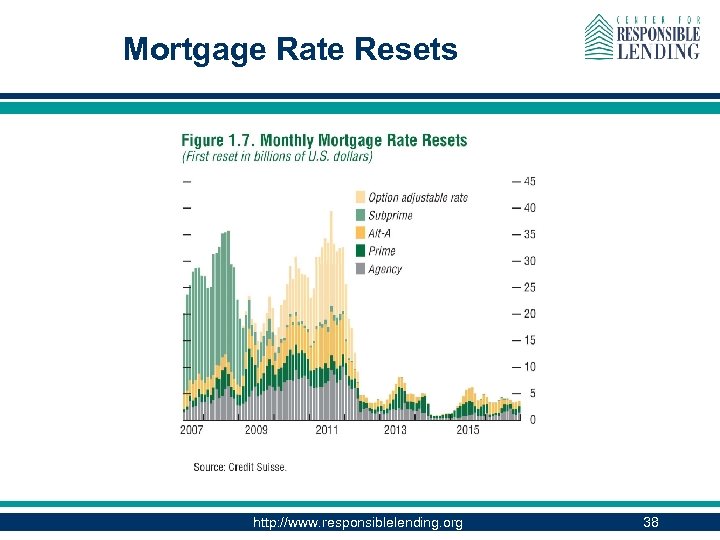 Mortgage Rate Resets

CENTER FOR RESPONSIBLE LENDING

Figure 1.7. Monthly Mortgage Rate Resets
(First reset in billions of U.S. dollars)

Option adjustable rate
Subprime
Alt-A
Prime
Agency

45
40
35
30
25
20
15
10
5
0

2007
2009
2011
2013
2015

Source: Credit Suisse.

http://www.responsiblelending.org

38